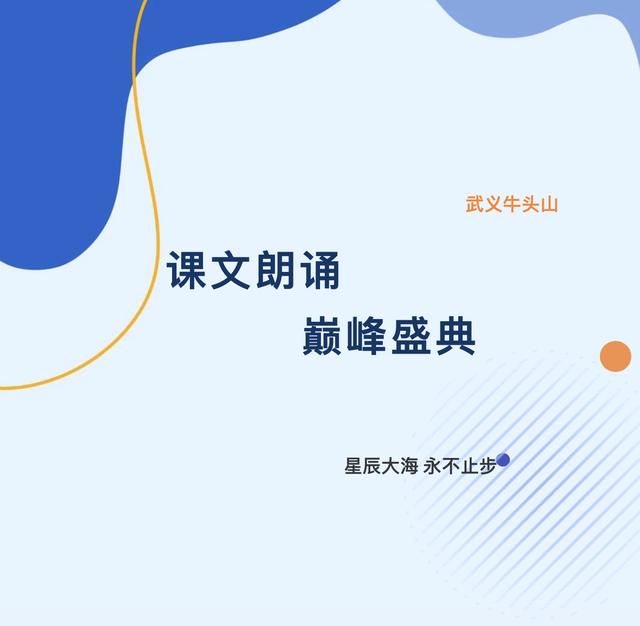 武义牛头山

课文朗诵

巅峰盛典

星辰大海 永不止步